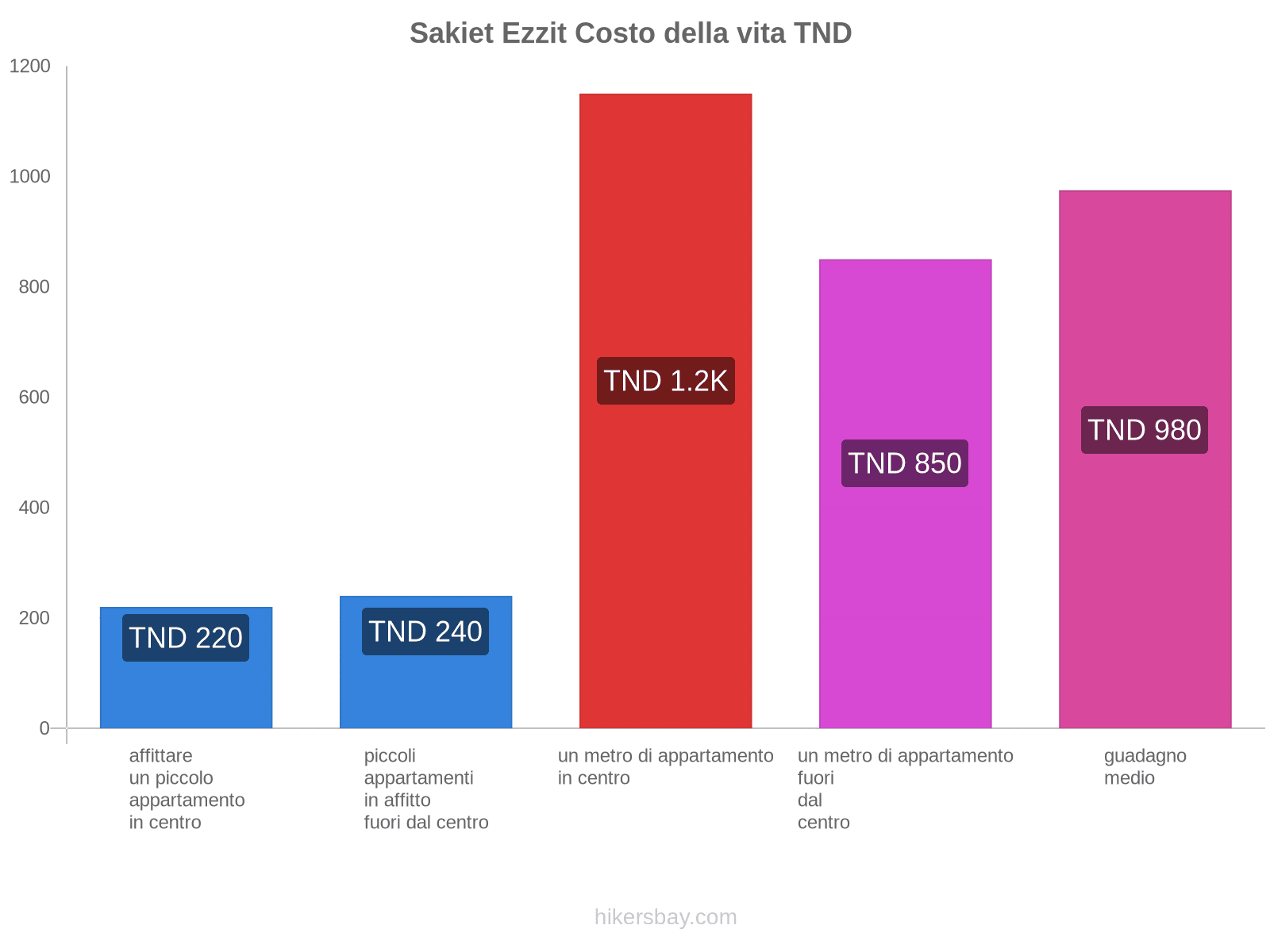 Sakiet Ezzit Costo della vita TND

1200
1000
800
600
400
200
0

TND 220
TND 240
TND 1.2K
TND 850
TND 980

affittare un piccolo appartamento in centro

piccoli appartamenti in affitto fuori dal centro

un metro di appartamento in centro

un metro di appartamento fuori dal centro

guadagno medio

hikersbay.com